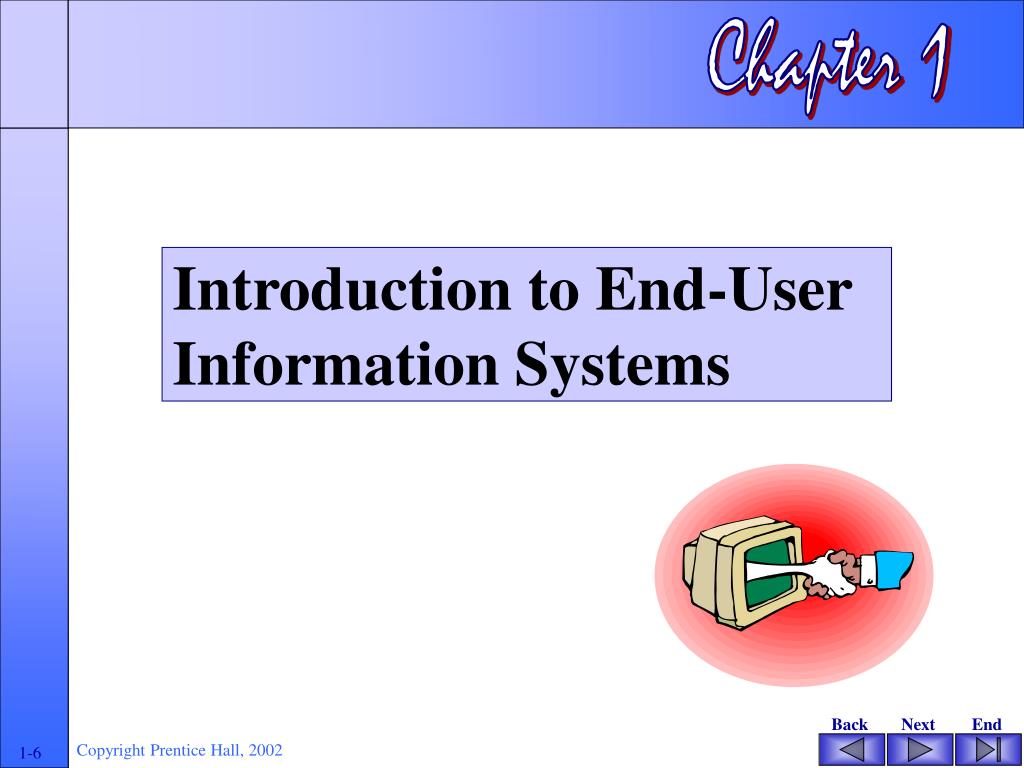 Chapter 1

Introduction to End-User Information Systems

Back Next End

1-6 Copyright Prentice Hall, 2002